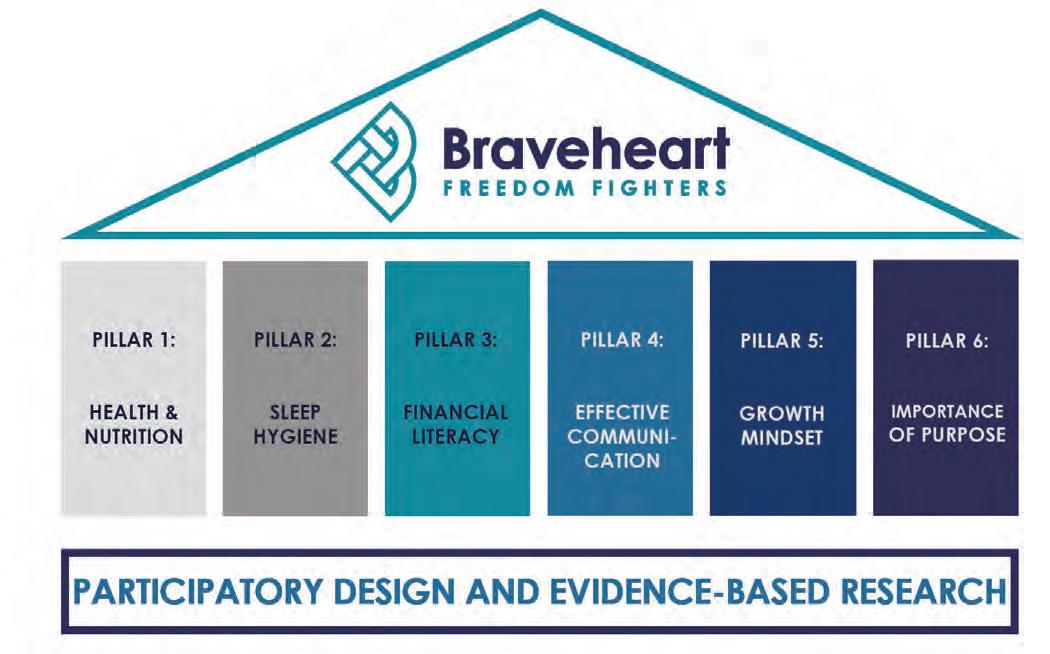 Braveheart
FREEDOM FIGHTERS

PILLAR 1:

HEALTH & NUTRITION

PILLAR 2:

SLEEP HYGIENE

PILLAR 3:

FINANCIAL LITERACY

PILLAR 4:

EFFECTIVE COMMUNICATION

PILLAR 5:

GROWTH MINDSET

PILLAR 6:

IMPORTANCE OF PURPOSE

PARTICIPATORY DESIGN AND EVIDENCE-BASED RESEARCH